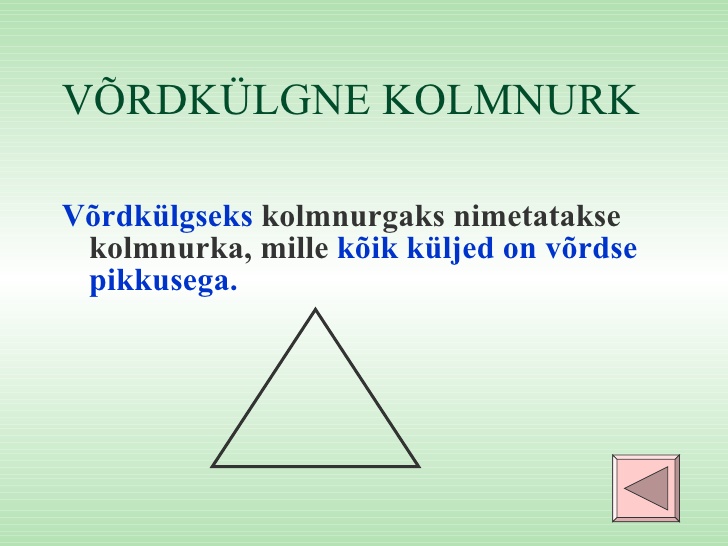 VÕRDKÜLGNE KOLMNURK

Võrdkülgseks kolmnurgaks nimetatakse kolmnurka, mille kõik küljed on võrdse pikkusega.